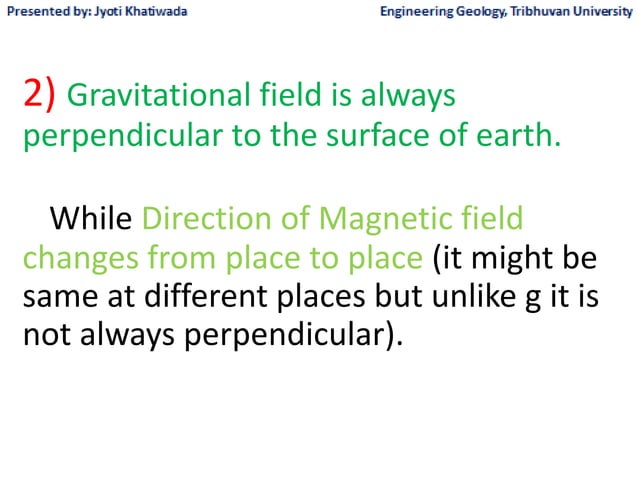 Presented by: Jyoti Khatiwada

Engineering Geology, Tribhuvan University

2) Gravitational field is always perpendicular to the surface of earth.

While Direction of Magnetic field changes from place to place (it might be same at different places but unlike g it is not always perpendicular).